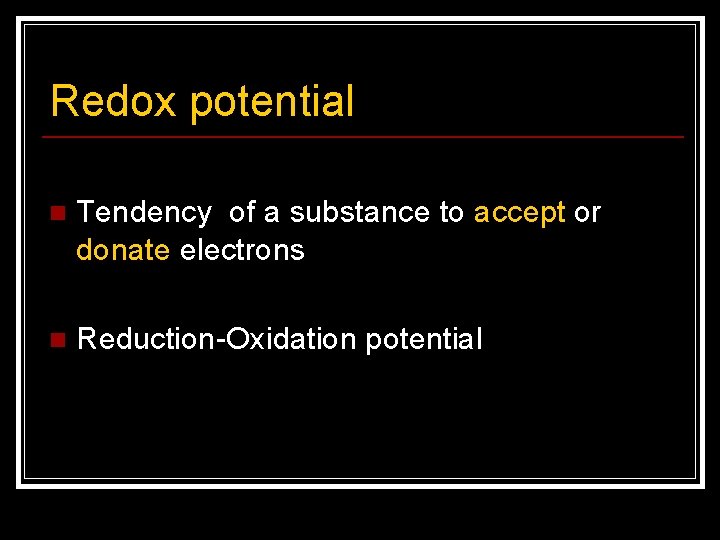 Redox potential

Tendency of a substance to accept or donate electrons

Reduction-Oxidation potential